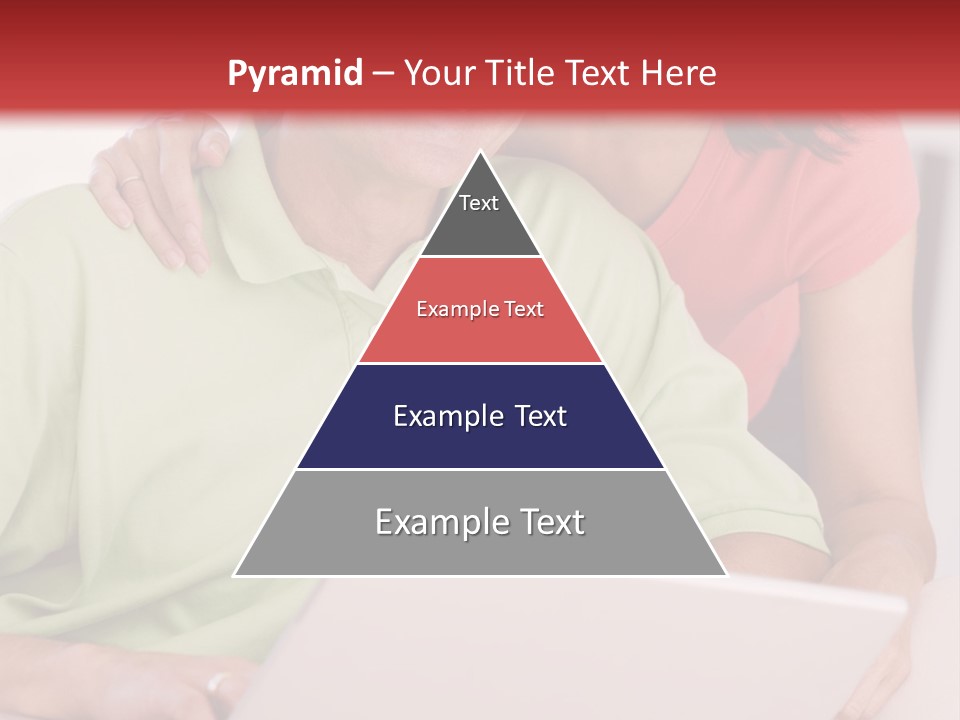 Pyramid – Your Title Text Here

Text

Example Text

Example Text

Example Text